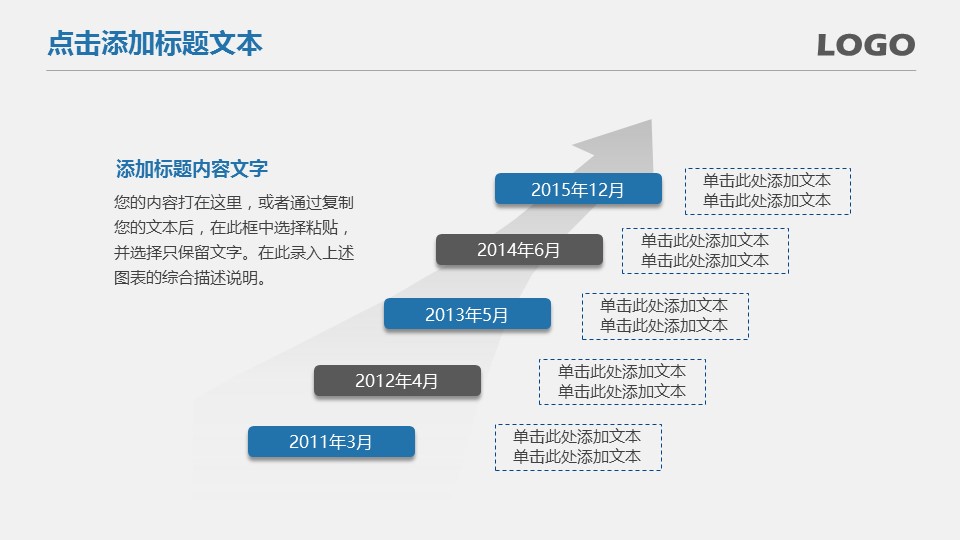 点击添加标题文本

LOGO

添加标题内容文字

您的内容打在这里，或者通过复制您的文本后，在此框中选择粘贴，并选择只保留文字。在此录入上述图表的综合描述说明。

2015年12月

单击此处添加文本
单击此处添加文本

2014年6月

单击此处添加文本
单击此处添加文本

2013年5月

单击此处添加文本
单击此处添加文本

2012年4月

单击此处添加文本
单击此处添加文本

2011年3月

单击此处添加文本
单击此处添加文本